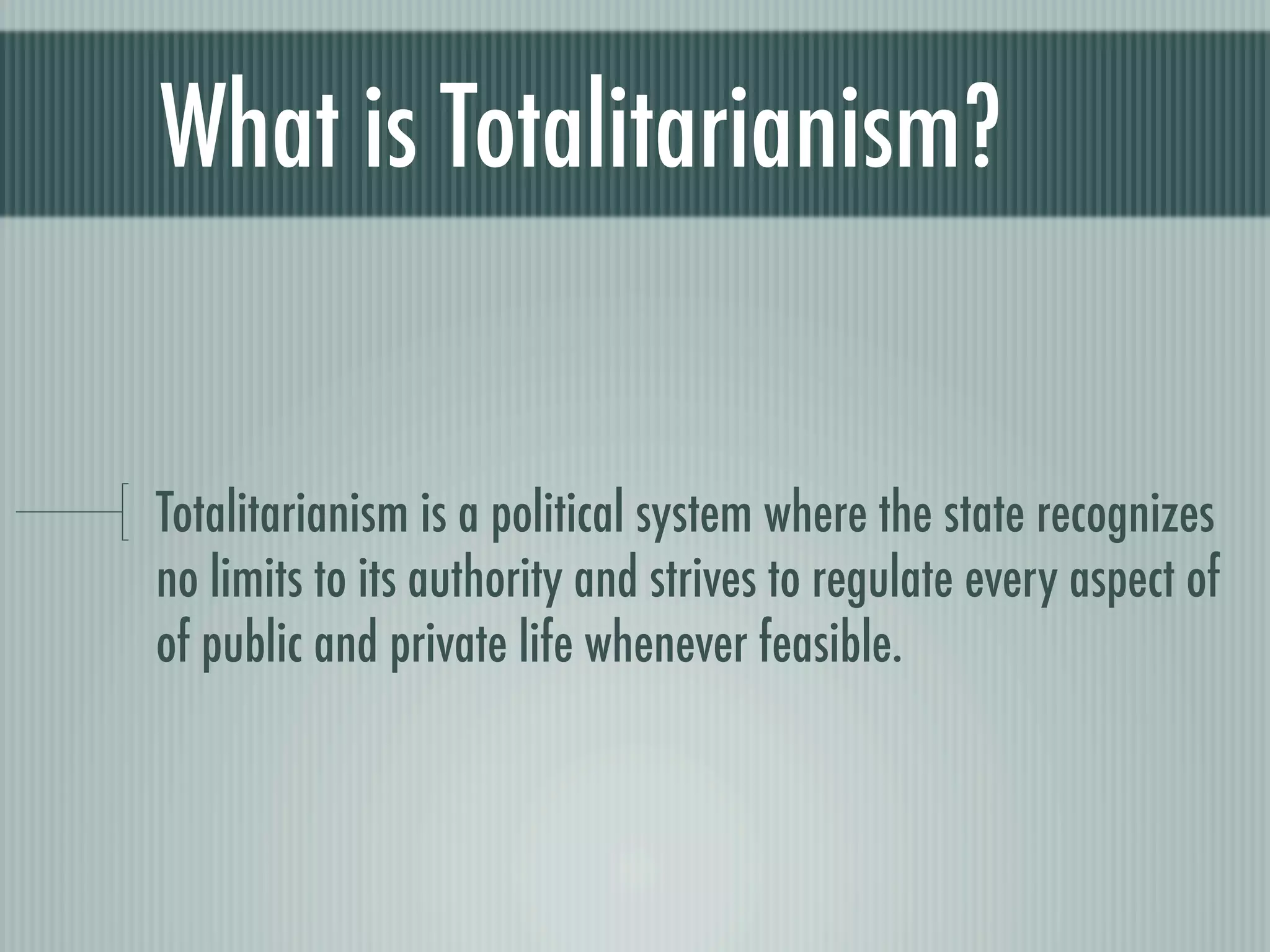 What is Totalitarianism?

Totalitarianism is a political system where the state recognizes no limits to its authority and strives to regulate every aspect of of public and private life whenever feasible.